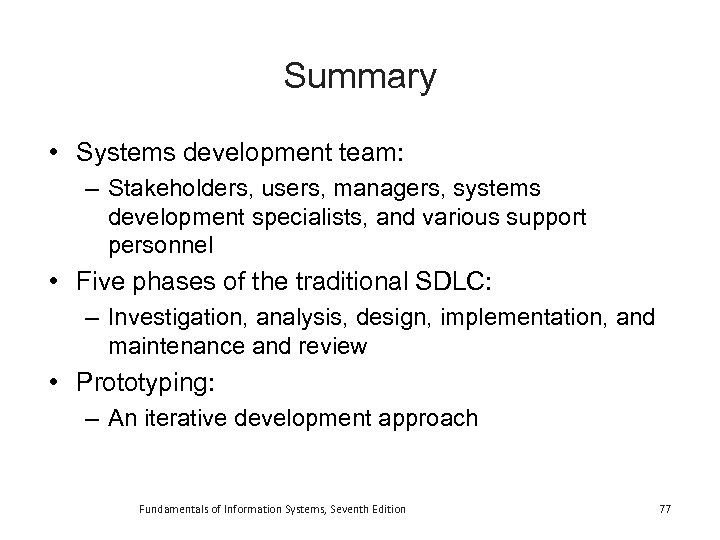 Summary

• Systems development team:
– Stakeholders, users, managers, systems development specialists, and various support personnel
• Five phases of the traditional SDLC:
– Investigation, analysis, design, implementation, and maintenance and review
• Prototyping:
– An iterative development approach

Fundamentals of Information Systems, Seventh Edition

77